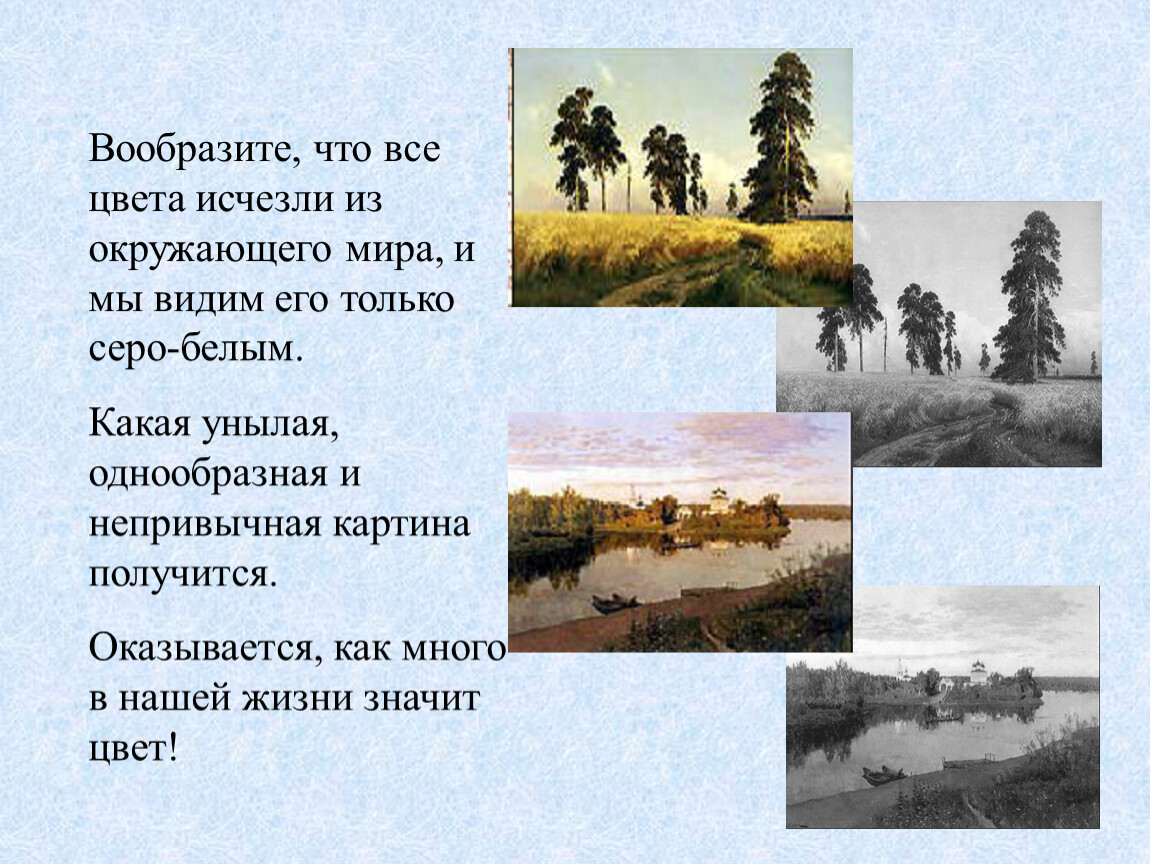 Вообразите, что все цвета исчезли из окружающего мира, и мы видим его только серо-белым.

Какая унылая, однообразная и непривычная картина получится.

Оказывается, как много в нашей жизни значит цвет!